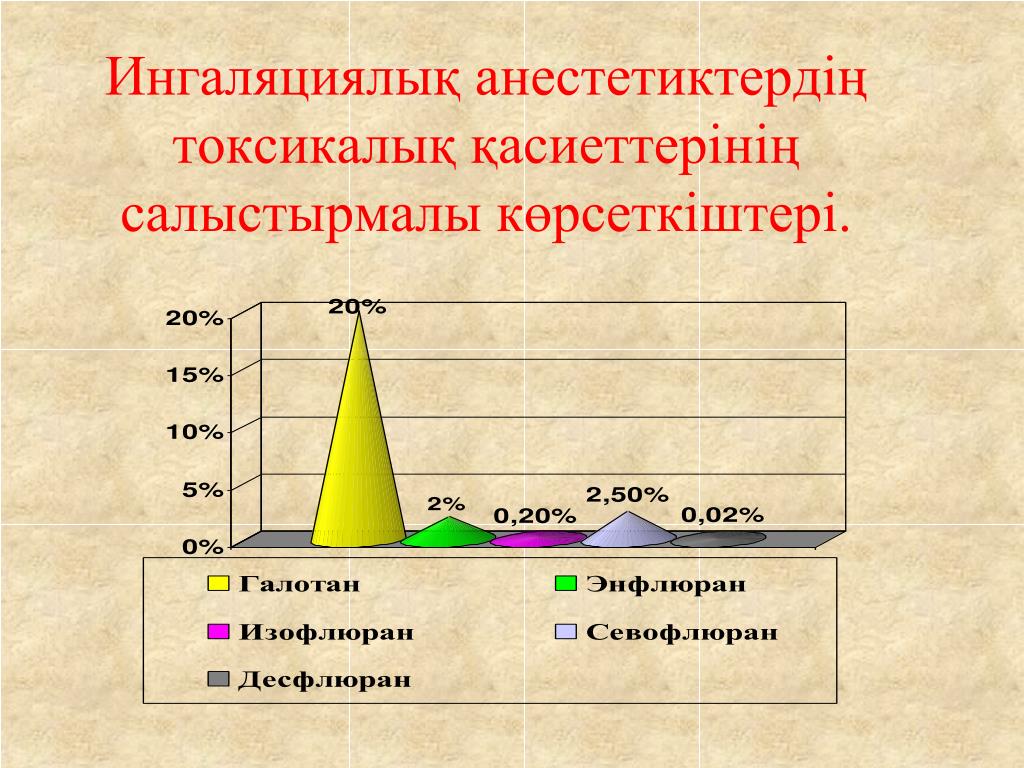 Ингаляциялық анестетиктердің токсикалық қасиеттерінің салыстырмалы көрсеткіштері.

20%
15%
10%
5%
0%

20%
2%
0,20%
2,50%
0,02%

Галотан
Энфлюран
Изофлюран
Севофлюран
Десфлюран